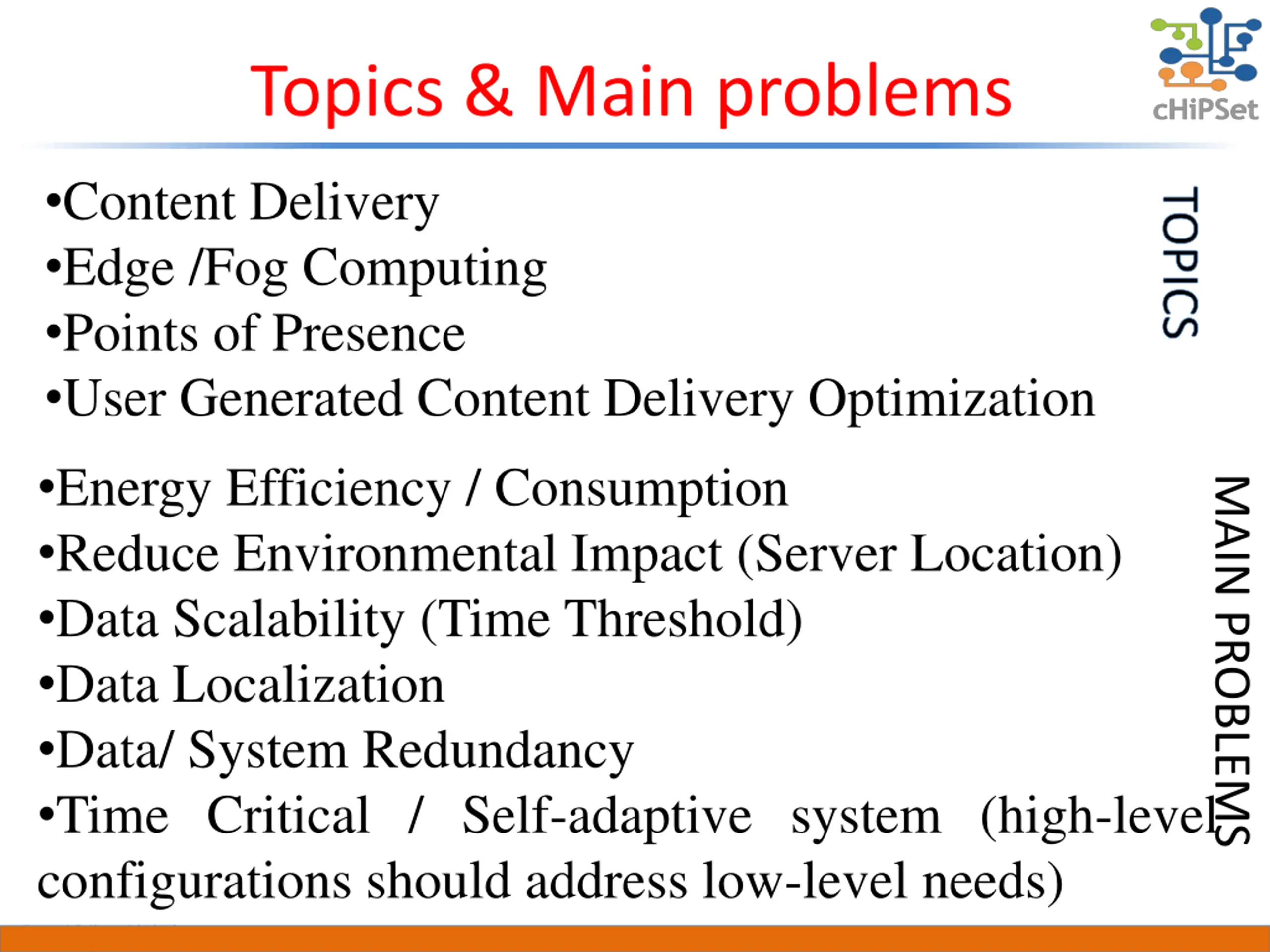 Topics & Main problems

cHiPSet

•Content Delivery
•Edge /Fog Computing
•Points of Presence
•User Generated Content Delivery Optimization

TOPICS

•Energy Efficiency / Consumption
•Reduce Environmental Impact (Server Location)
•Data Scalability (Time Threshold)
•Data Localization
•Data/ System Redundancy
•Time Critical / Self-adaptive system (high-level configurations should address low-level needs)

MAIN PROBLEMS